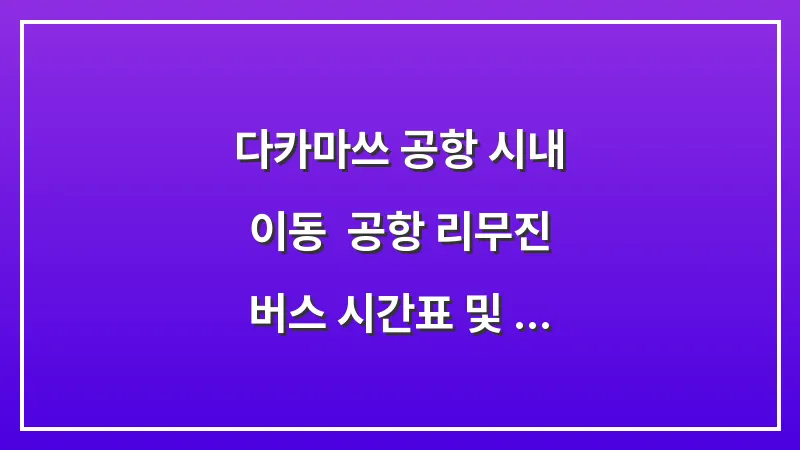 다카마쓰 공항 시내 이동  공항 리무진 버스 시간표 및 ...